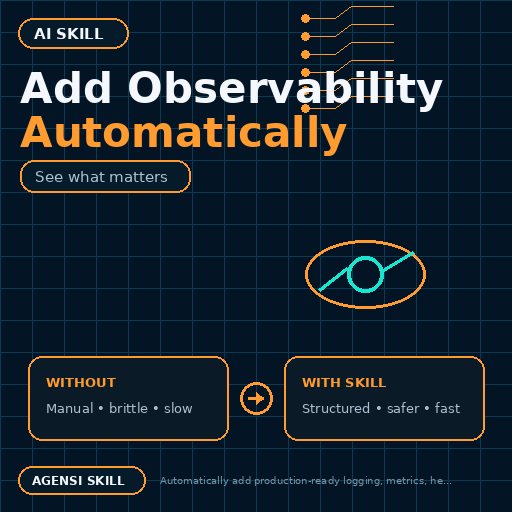 AI SKILL

Add Observability
Automatically

See what matters

WITHOUT
Manual • brittle • slow

WITH SKILL
Structured • safer • fast

AGENSI SKILL

Automatically add production-ready logging, metrics, he...